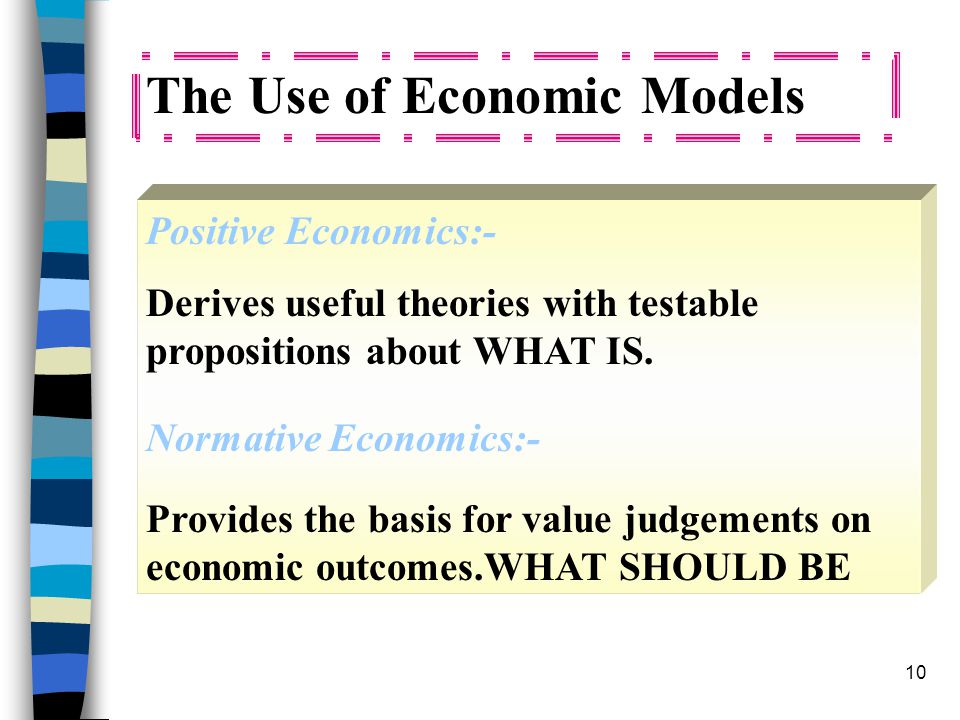 The Use of Economic Models

Positive Economics:-

Derives useful theories with testable propositions about WHAT IS.

Normative Economics:-

Provides the basis for value judgements on economic outcomes.WHAT SHOULD BE

10